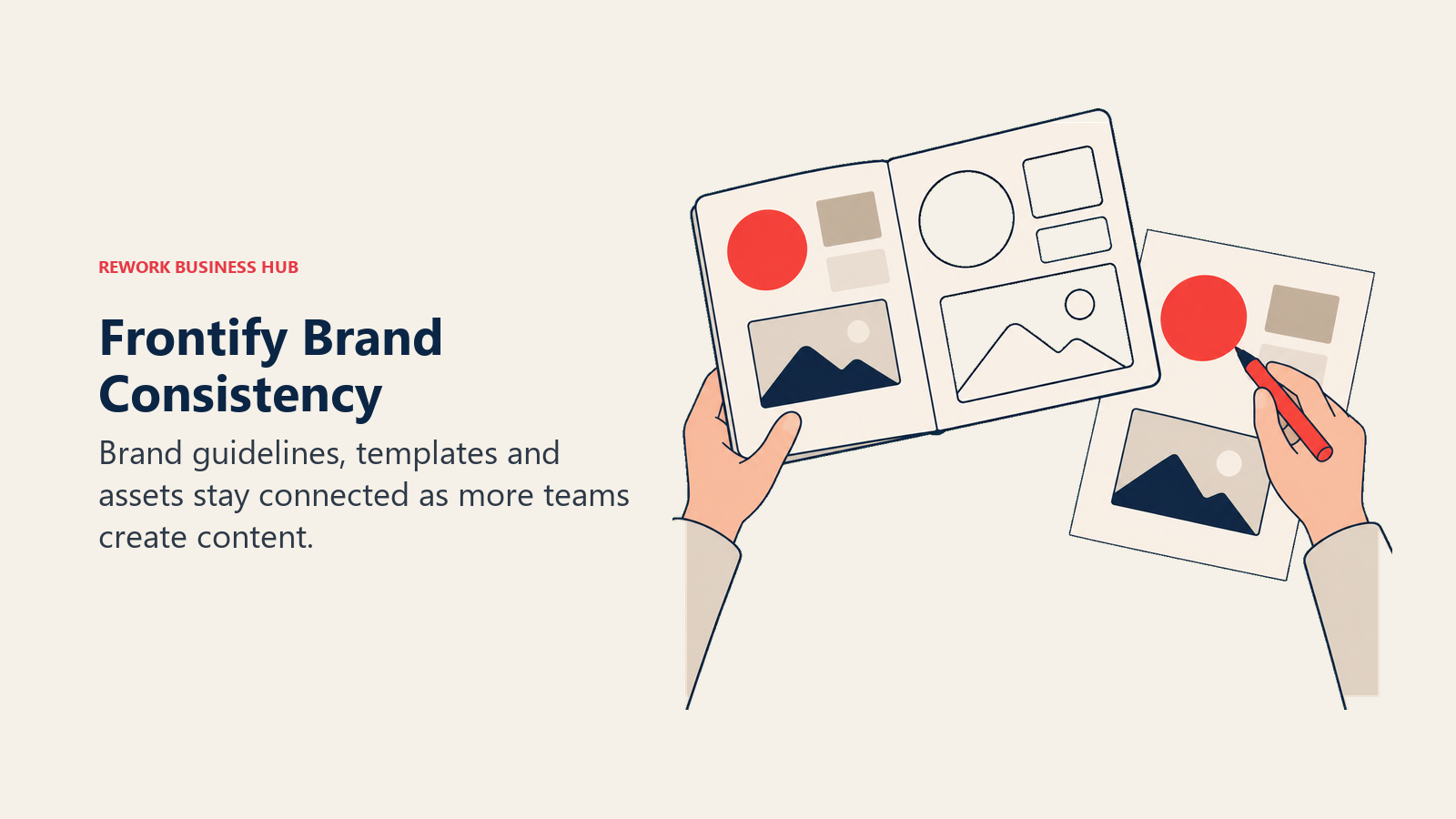 REWORK BUSINESS HUB

Frontify Brand Consistency

Brand guidelines, templates and assets stay connected as more teams create content.